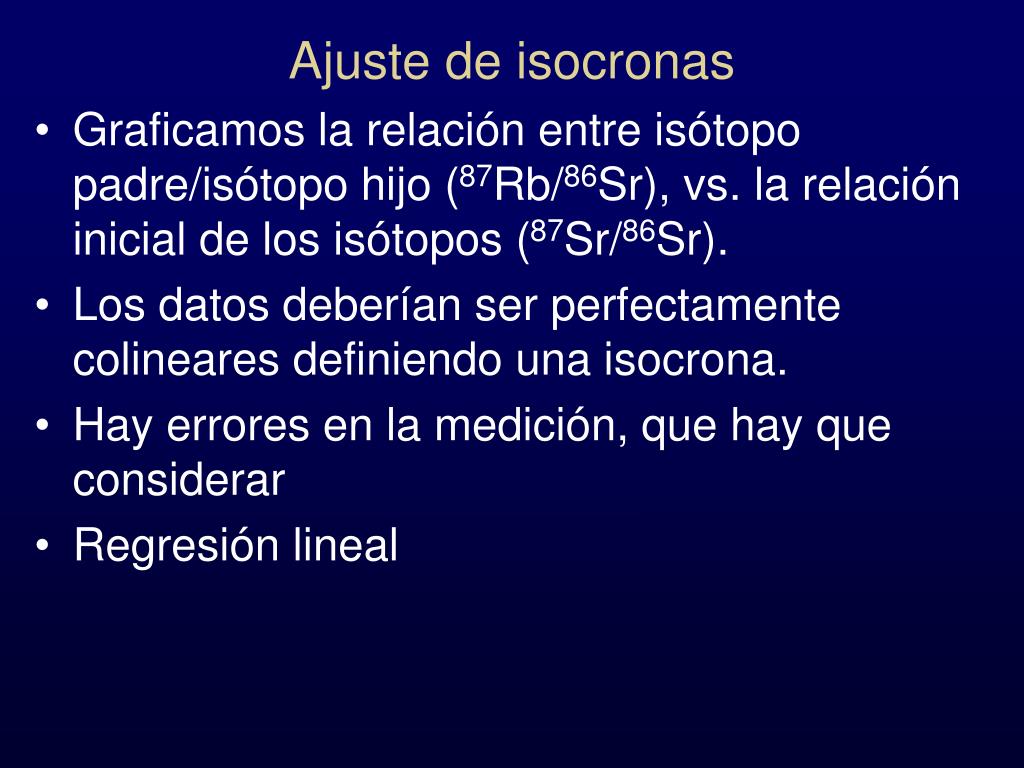 Ajuste de isocronas

• Graficamos la relación entre isótopo padre/isótopo hijo ($^{87}Rb/^{86}Sr$), vs. la relación inicial de los isótopos ($^{87}Sr/^{86}Sr$).
• Los datos deberían ser perfectamente colineares definiendo una isocrona.
• Hay errores en la medición, que hay que considerar
• Regresión lineal